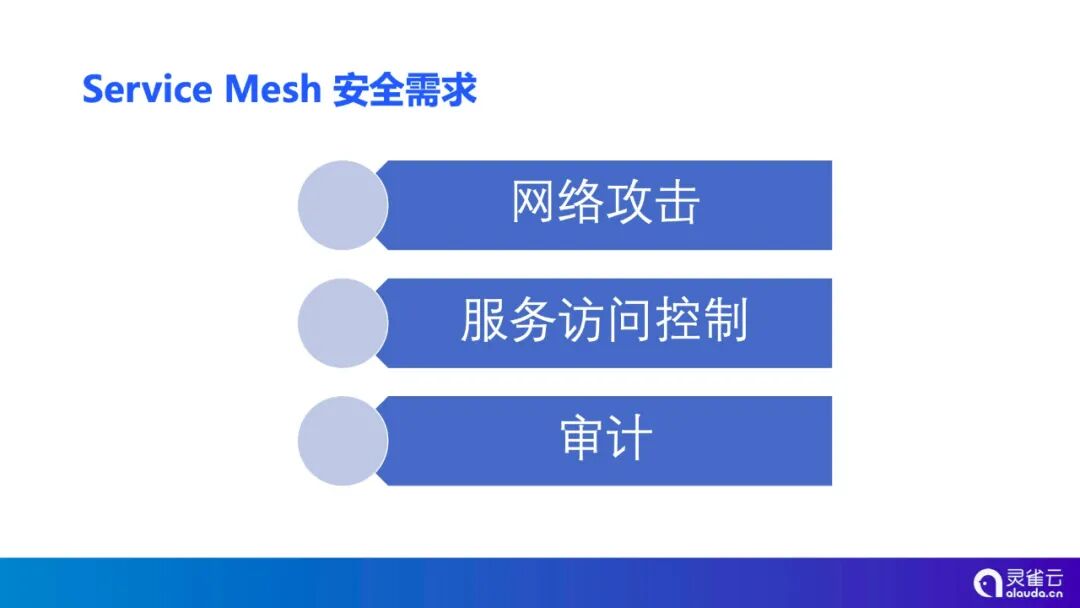 Service Mesh 安全需求

网络攻击

服务访问控制

审计

灵雀云
alauda.cn